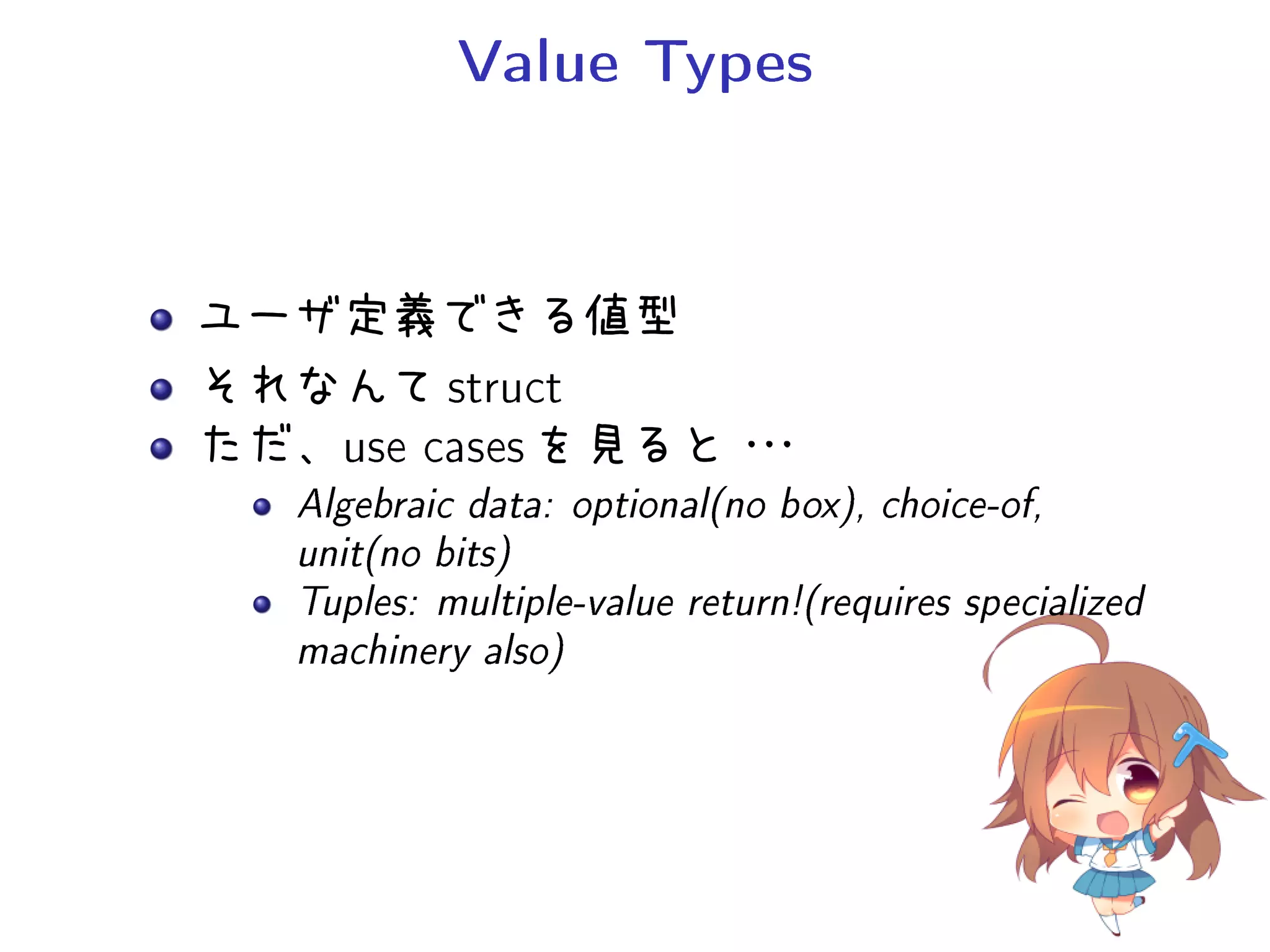 Value Types

- ユーザ定義できる値型
- それなんて struct
- ただ、use cases を見ると …
  - Algebraic data: optional(no box), choice-of, unit(no bits)
  - Tuples: multiple-value return!(requires specialized machinery also)